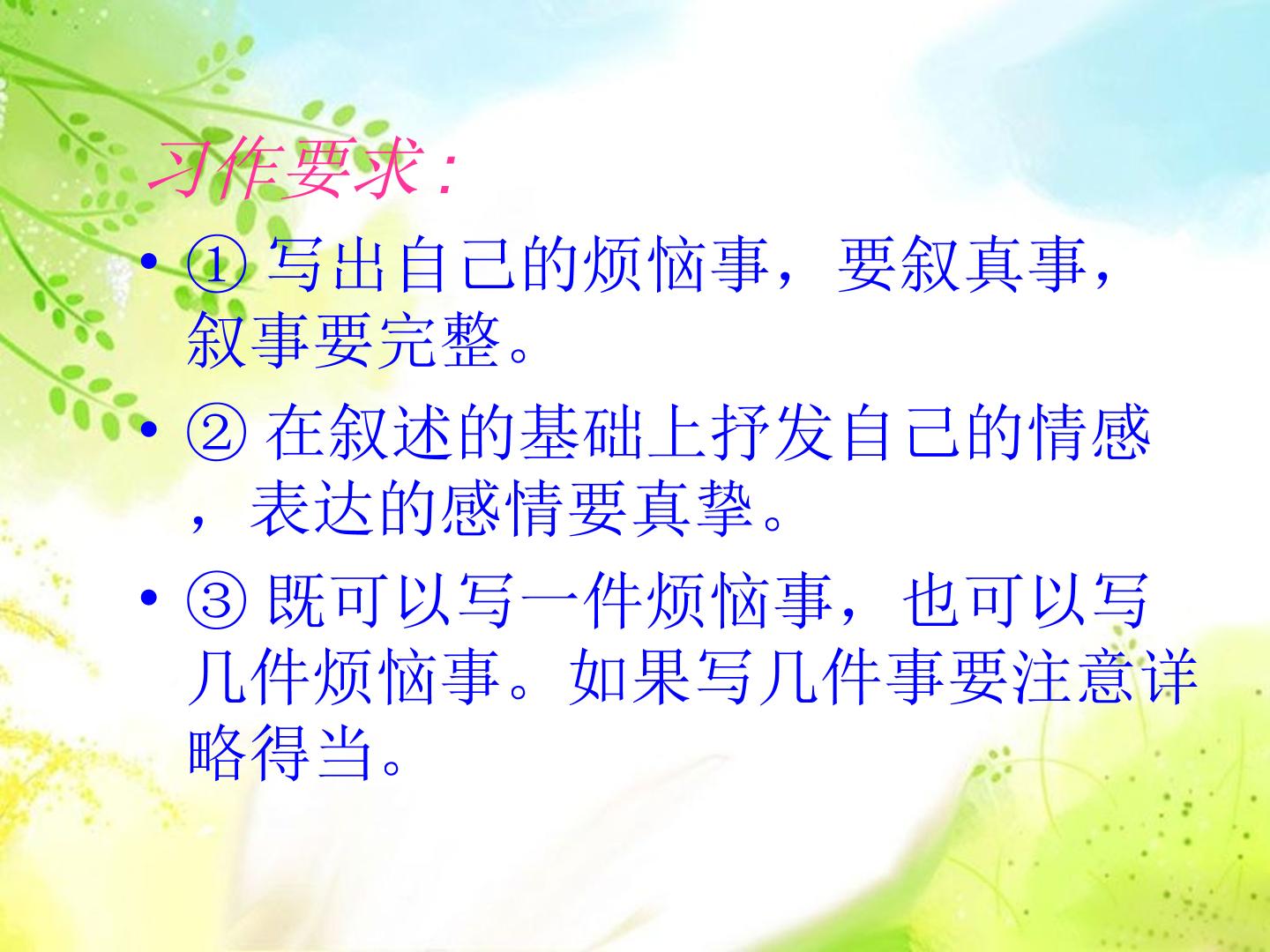 习作要求：

• ①写出自己的烦恼事，要叙真事，叙事要完整。

• ②在叙述的基础上抒发自己的情感，表达的感情要真挚。

• ③既可以写一件烦恼事，也可以写几件烦恼事。如果写几件事要注意详略得当。